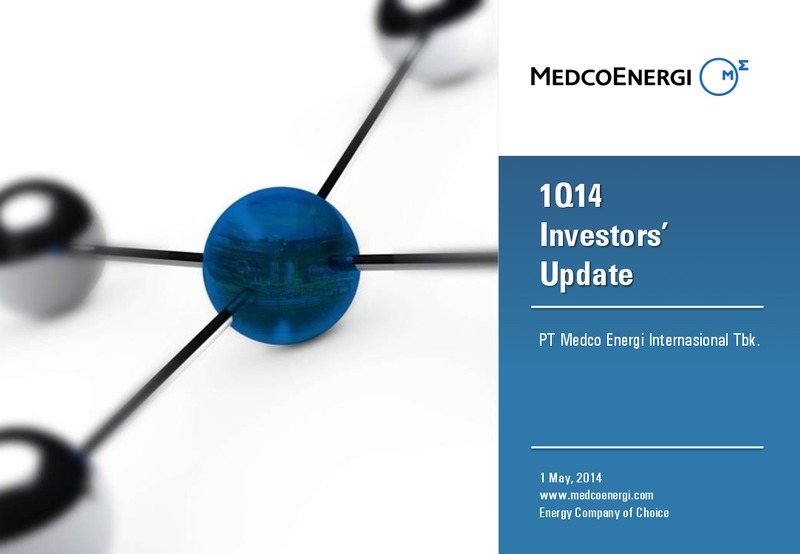 MEDCOENERGI

1Q14
Investors'
Update

PT Medco Energi Internasional Tbk.

1 May, 2014
www.medcoenergi.com
Energy Company of Choice